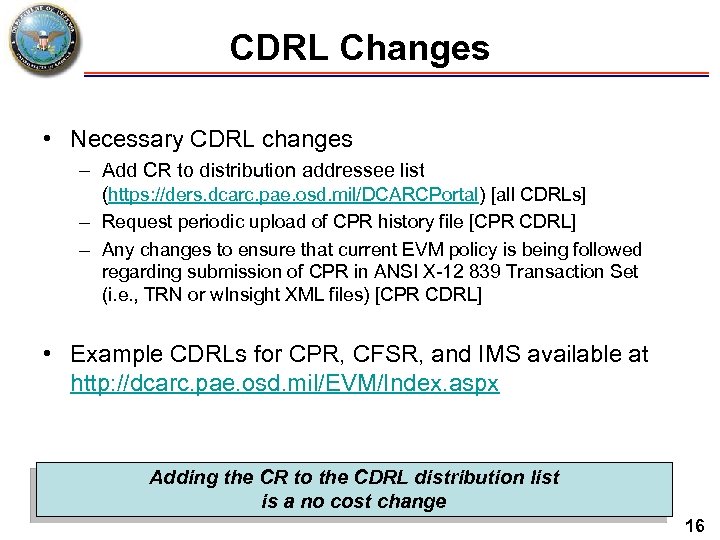 CDRL Changes

• Necessary CDRL changes
– Add CR to distribution addressee list (https://ders.dcarc.pae.osd.mil/DCARCPortal) [all CDRLs]
– Request periodic upload of CPR history file [CPR CDRL]
– Any changes to ensure that current EVM policy is being followed regarding submission of CPR in ANSI X-12 839 Transaction Set (i.e., TRN or wInsight XML files) [CPR CDRL]

• Example CDRLs for CPR, CFSR, and IMS available at http://dcarc.pae.osd.mil/EVM/Index.aspx

Adding the CR to the CDRL distribution list is a no cost change

16